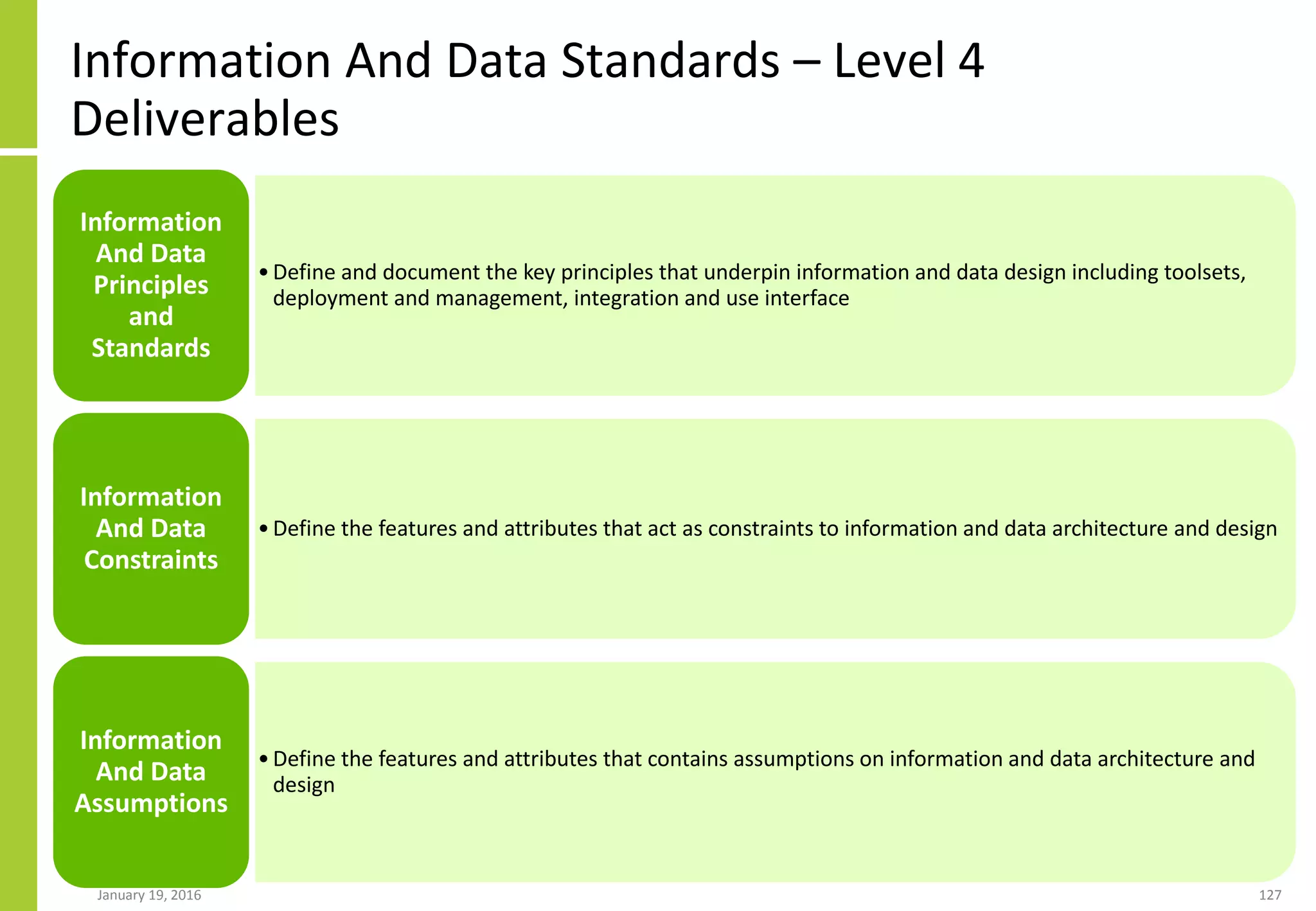 Information And Data Standards – Level 4 Deliverables

Information And Data Principles and Standards

• Define and document the key principles that underpin information and data design including toolsets, deployment and management, integration and use interface

Information And Data Constraints

• Define the features and attributes that act as constraints to information and data architecture and design

Information And Data Assumptions

• Define the features and attributes that contains assumptions on information and data architecture and design

January 19, 2016

127